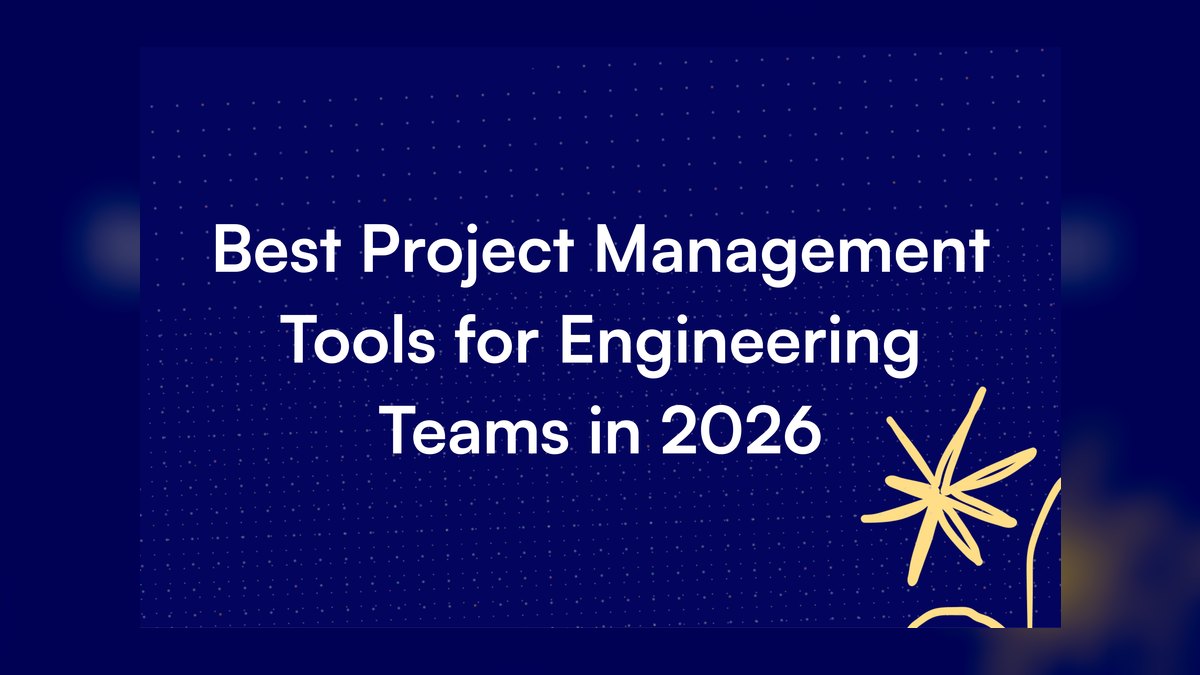 Best Project Management Tools for Engineering Teams in 2026